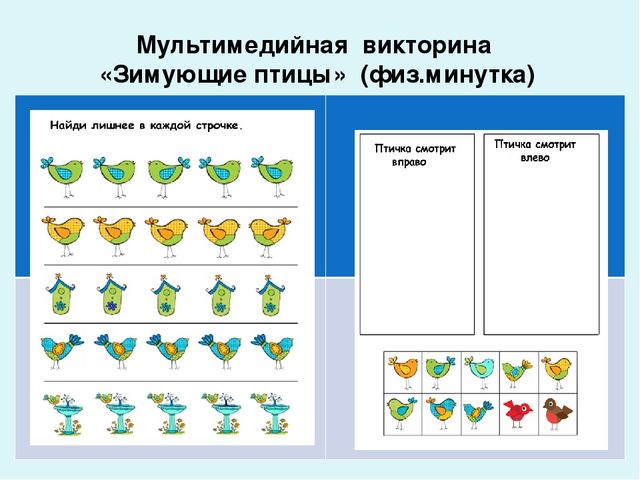 Мультимедийная викторина
«Зимующие птицы» (физ.минутка)

Найди лишнее в каждой строчке.

Птичка смотрит вправо

Птичка смотрит влево